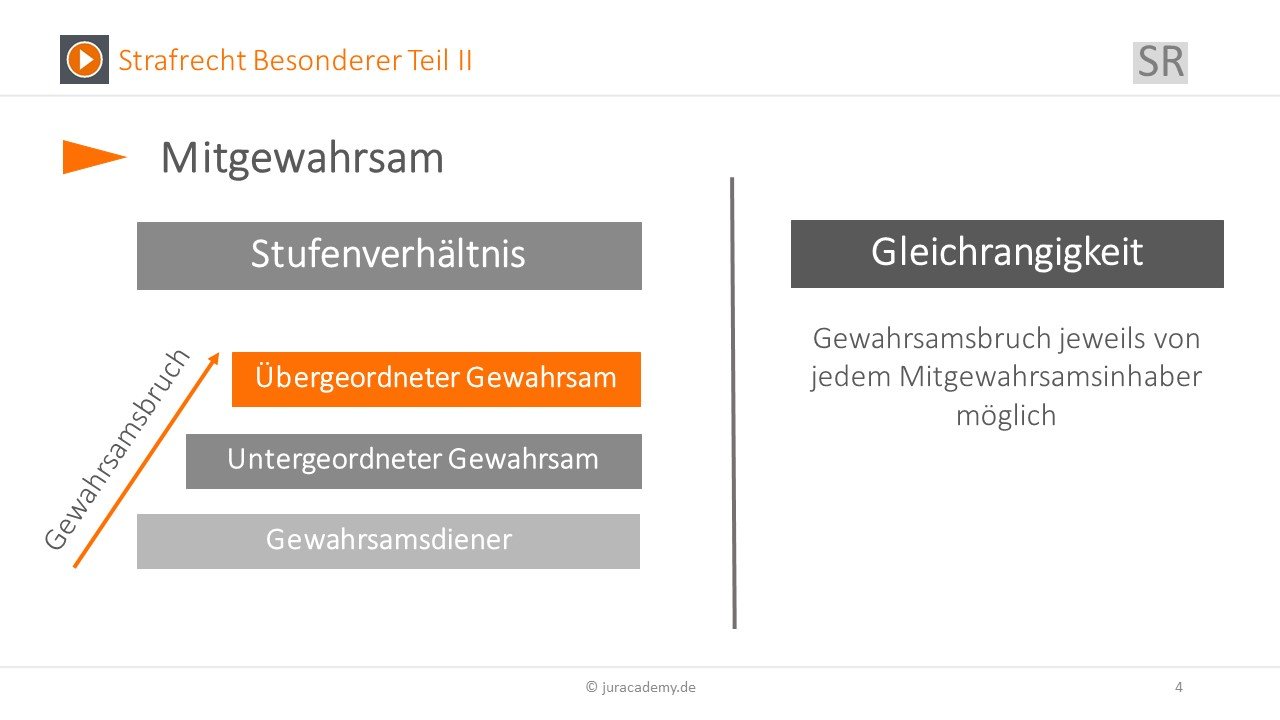 Strafrecht Besonderer Teil II

SR

Mitgewahrsam

Stufenverhältnis

Gewahrsamsbruch

Übergeordneter Gewahrsam

Untergeordneter Gewahrsam

Gewahrsamsdiener

Gleichrangigkeit

Gewahrsamsbruch jeweils von jedem Mitgewahrsamsinhaber möglich

© juracademy.de

4